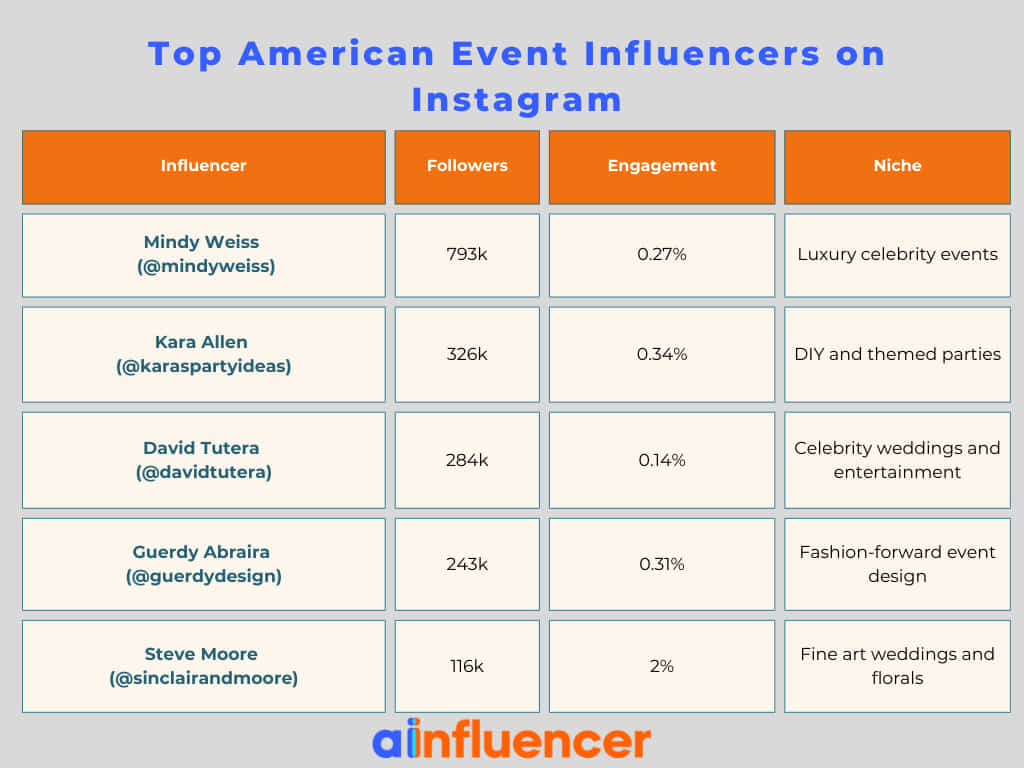 Top American Event Influencers on Instagram

| Influencer | Followers | Engagement | Niche |
|---|---|---|---|
| Mindy Weiss (@mindyweiss) | 793k | 0.27% | Luxury celebrity events |
| Kara Allen (@karaspartyideas) | 326k | 0.34% | DIY and themed parties |
| David Tutera (@davidtutera) | 284k | 0.14% | Celebrity weddings and entertainment |
| Guerdy Abraira (@guerdydesign) | 243k | 0.31% | Fashion-forward event design |
| Steve Moore (@sinclairandmoore) | 116k | 2% | Fine art weddings and florals |

ainfluencer